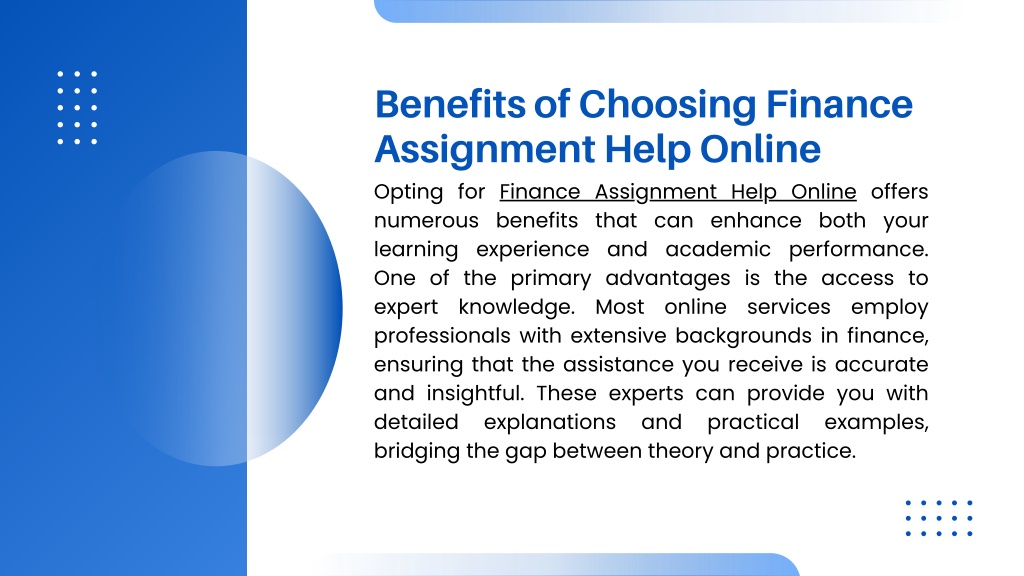 Benefits of Choosing Finance Assignment Help Online

Opting for Finance Assignment Help Online offers numerous benefits that can enhance both your learning experience and academic performance. One of the primary advantages is the access to expert knowledge. Most online services employ professionals with extensive backgrounds in finance, ensuring that the assistance you receive is accurate and insightful. These experts can provide you with detailed explanations and practical examples, bridging the gap between theory and practice.